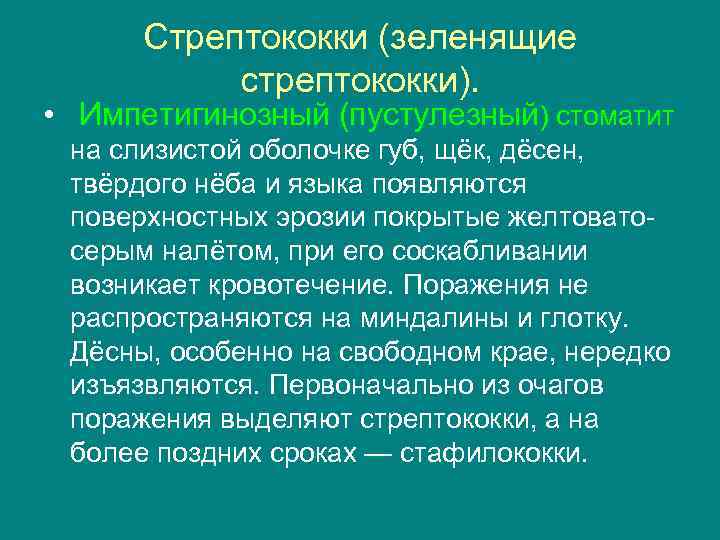 Стрептококки (зеленящие стрептококки).

• Импетигинозный (пустулезный) стоматит на слизистой оболочке губ, щёк, дёсен, твёрдого нёба и языка появляются поверхностных эрозии покрытые желтовато-серым налётом, при его соскабливании возникает кровотечение. Поражения не распространяются на миндалины и глотку. Дёсны, особенно на свободном крае, нередко изъязвляются. Первоначально из очагов поражения выделяют стрептококки, а на более поздних сроках — стафилококки.